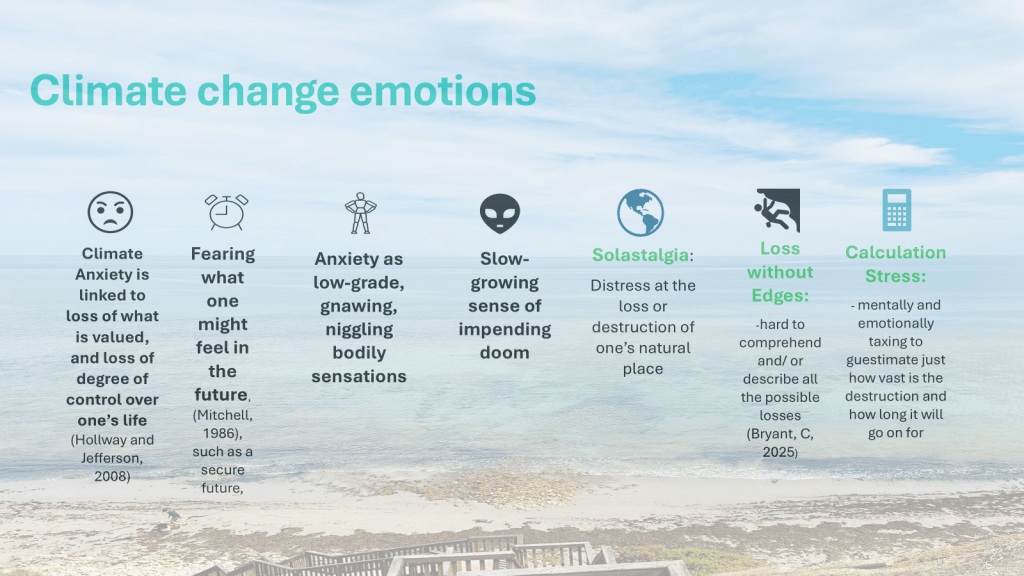 Climate change emotions

Climate Anxiety is linked to loss of what is valued, and loss of degree of control over one's life (Hollway and Jefferson, 2008)

Fearing what one might feel in the future, (Mitchell, 1986), such as a secure future,

Anxiety as low-grade, gnawing, niggling bodily sensations

Slow-growing sense of impending doom

Solastalgia: Distress at the loss or destruction of one's natural place

Loss without Edges: -hard to comprehend and/ or describe all the possible losses (Bryant, C, 2025)

Calculation Stress: - mentally and emotionally taxing to guestimate just how vast is the destruction and how long it will go on for